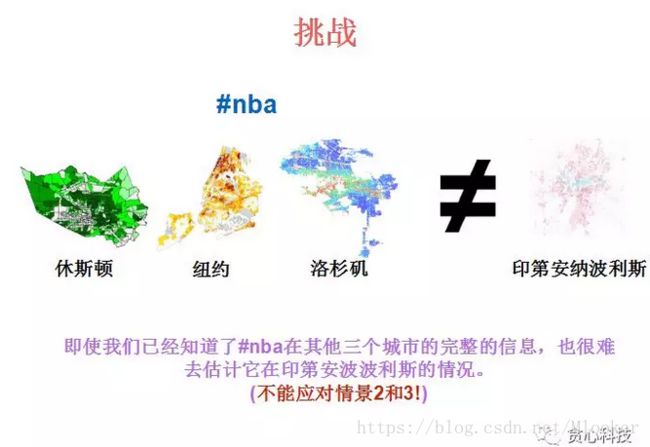 挑战

#nba

休斯顿 纽约 洛杉矶 ≠ 印第安纳波利斯

即使我们已经知道了#nba在其他三个城市的完整的信息，也很难去估计它在印第安波波利斯的情况。
(不能应对情景2和3!)

https://blog.csdn.net/Mlooker

贪心科技